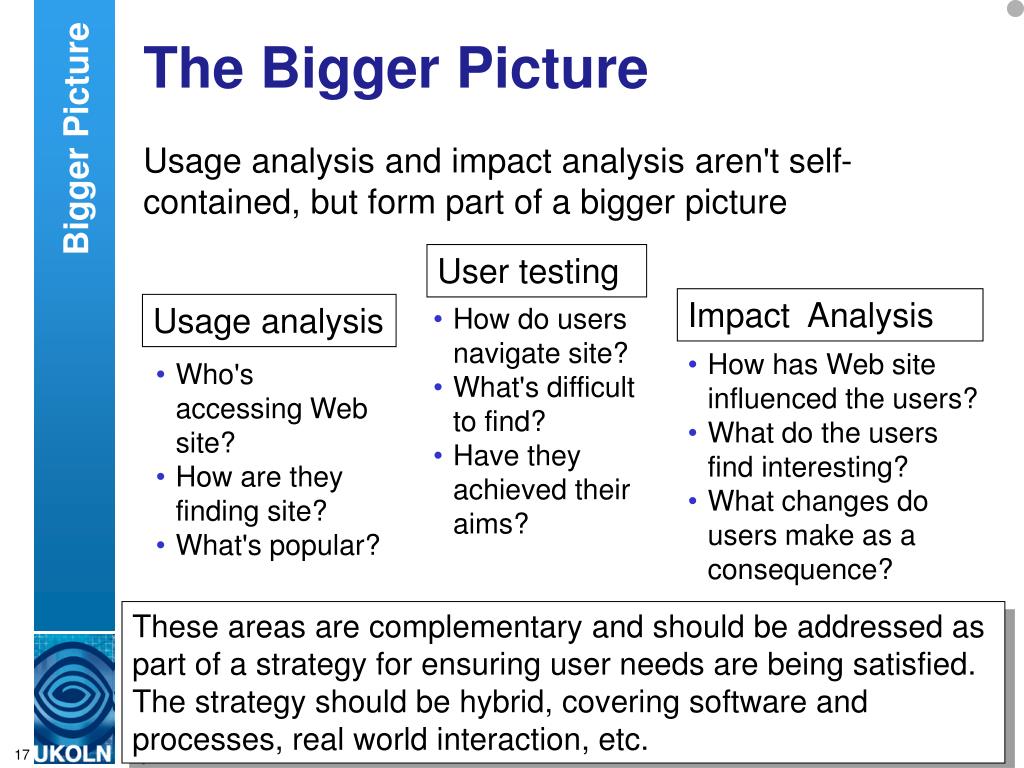 Bigger Picture

The Bigger Picture

Usage analysis and impact analysis aren't self-contained, but form part of a bigger picture

Usage analysis
• Who's accessing Web site?
• How are they finding site?
• What's popular?

User testing
• How do users navigate site?
• What's difficult to find?
• Have they achieved their aims?

Impact Analysis
• How has Web site influenced the users?
• What do the users find interesting?
• What changes do users make as a consequence?

These areas are complementary and should be addressed as part of a strategy for ensuring user needs are being satisfied. The strategy should be hybrid, covering software and processes, real world interaction, etc.

17

UKOLN